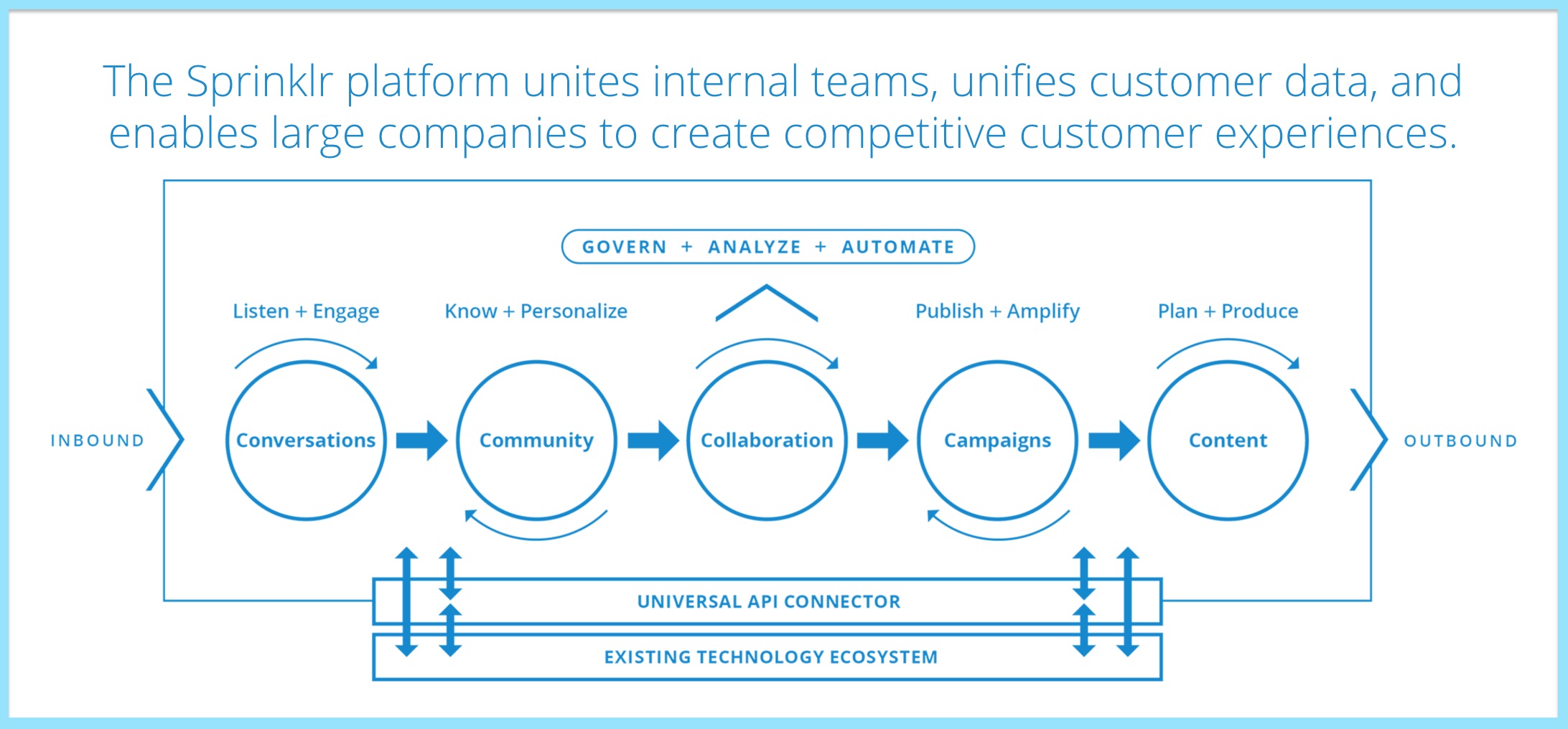 The Sprinklr platform unites internal teams, unifies customer data, and enables large companies to create competitive customer experiences.

GOVERN + ANALYZE + AUTOMATE

Listen + Engage

Know + Personalize

Publish + Amplify

Plan + Produce

INBOUND

Conversations

Community

Collaboration

Campaigns

Content

OUTBOUND

UNIVERSAL API CONNECTOR

EXISTING TECHNOLOGY ECOSYSTEM